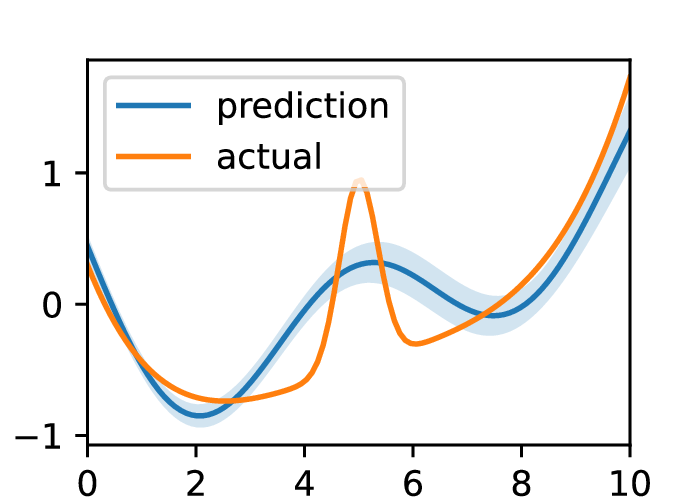 prediction
actual

1
0
−1

0
2
4
6
8
10